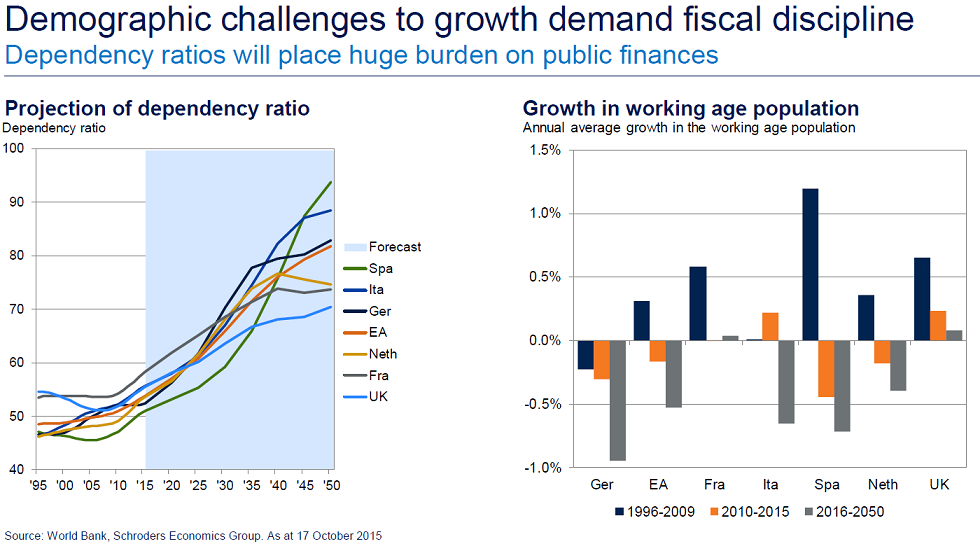 Demographic challenges to growth demand fiscal discipline
Dependency ratios will place huge burden on public finances

Projection of dependency ratio
Dependency ratio

100
90
80
70
60
50
40

'95 '00 '05 '10 '15 '20 '25 '30 '35 '40 '45 '50

Forecast
Spa
Ita
Ger
EA
Neth
Fra
UK

Growth in working age population
Annual average growth in the working age population

1.5%
1.0%
0.5%
0.0%
-0.5%
-1.0%

Ger EA Fra Ita Spa Neth UK

1996-2009 2010-2015 2016-2050

Source: World Bank, Schroders Economics Group. As at 17 October 2015